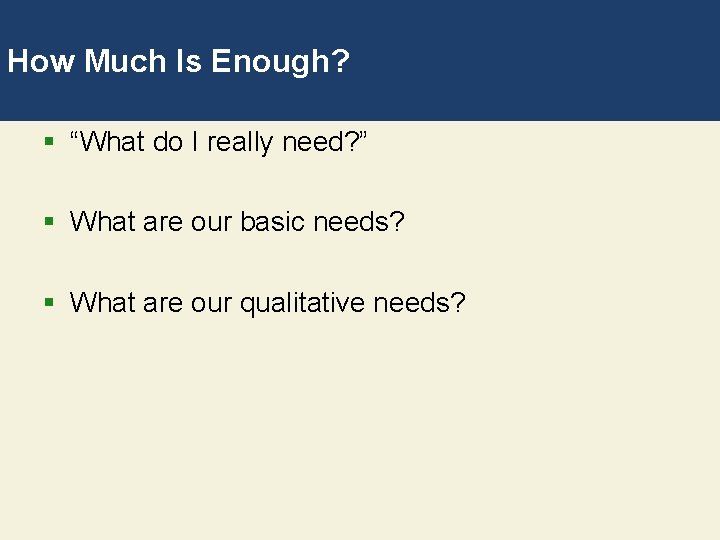 How Much Is Enough?

▪ “What do I really need?”

▪ What are our basic needs?

▪ What are our qualitative needs?